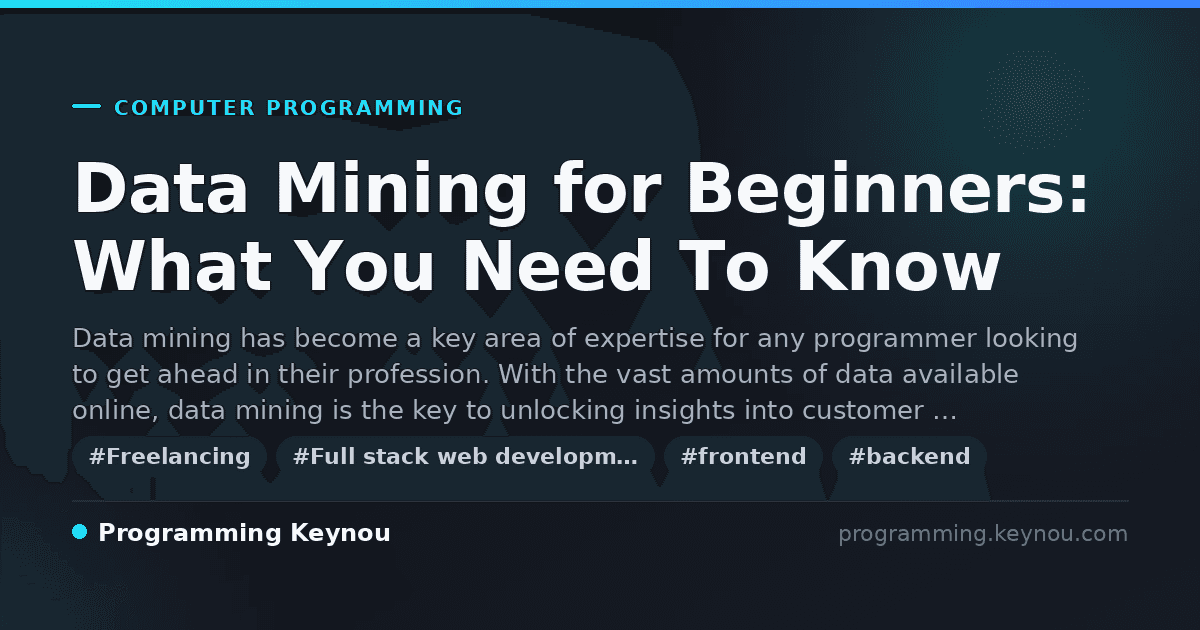 COMPUTER PROGRAMMING

Data Mining for Beginners: What You Need To Know

Data mining has become a key area of expertise for any programmer looking to get ahead in their profession. With the vast amounts of data available online, data mining is the key to unlocking insights into customer …

#Freelancing #Full stack web developm… #frontend #backend

Programming Keynou

programming.keynou.com